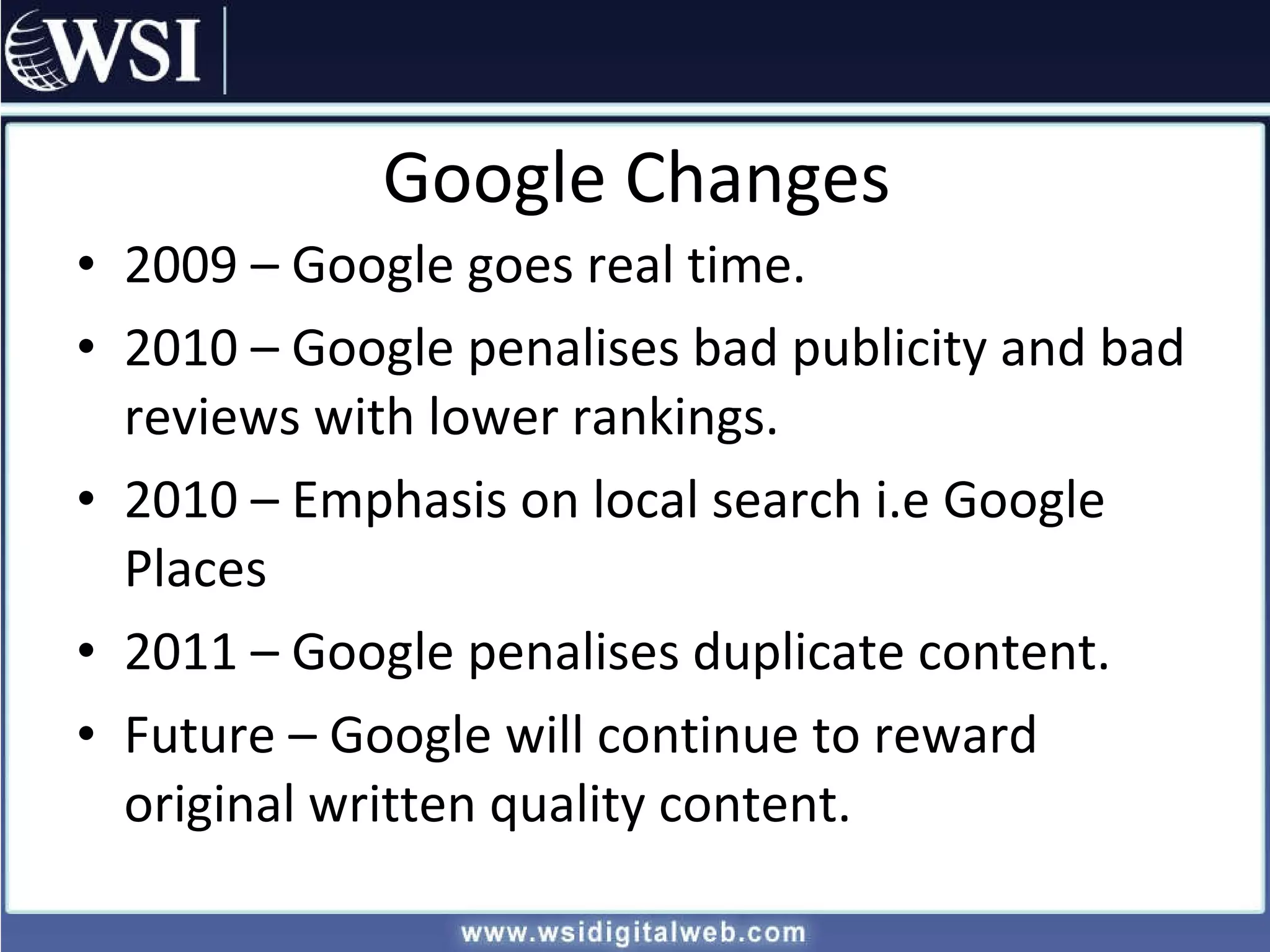 WSI

Google Changes

• 2009 – Google goes real time.

• 2010 – Google penalises bad publicity and bad reviews with lower rankings.

• 2010 – Emphasis on local search i.e Google Places

• 2011 – Google penalises duplicate content.

• Future – Google will continue to reward original written quality content.

www.wsidigitalweb.com